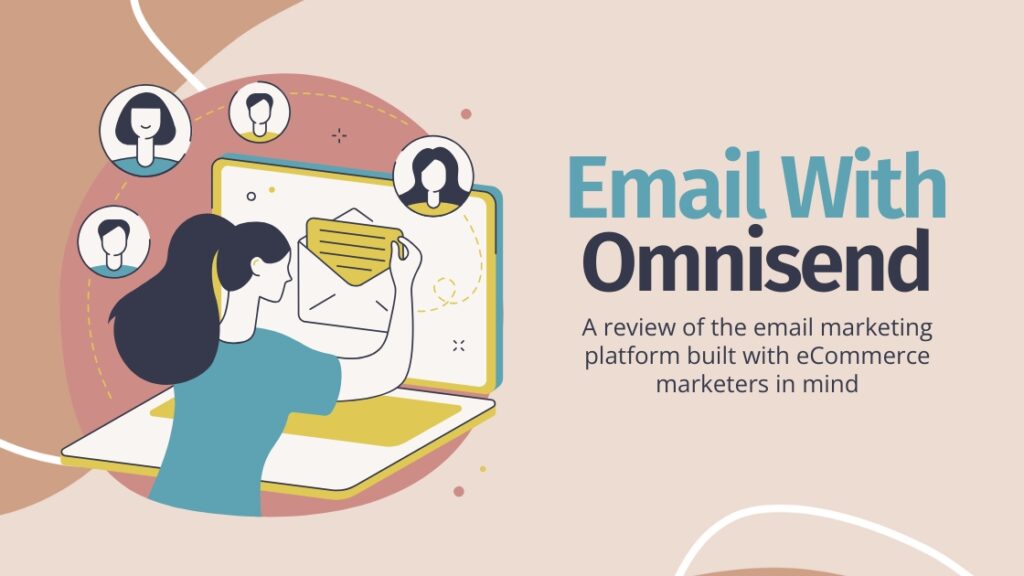 Email With Omnisend

A review of the email marketing platform built with eCommerce marketers in mind